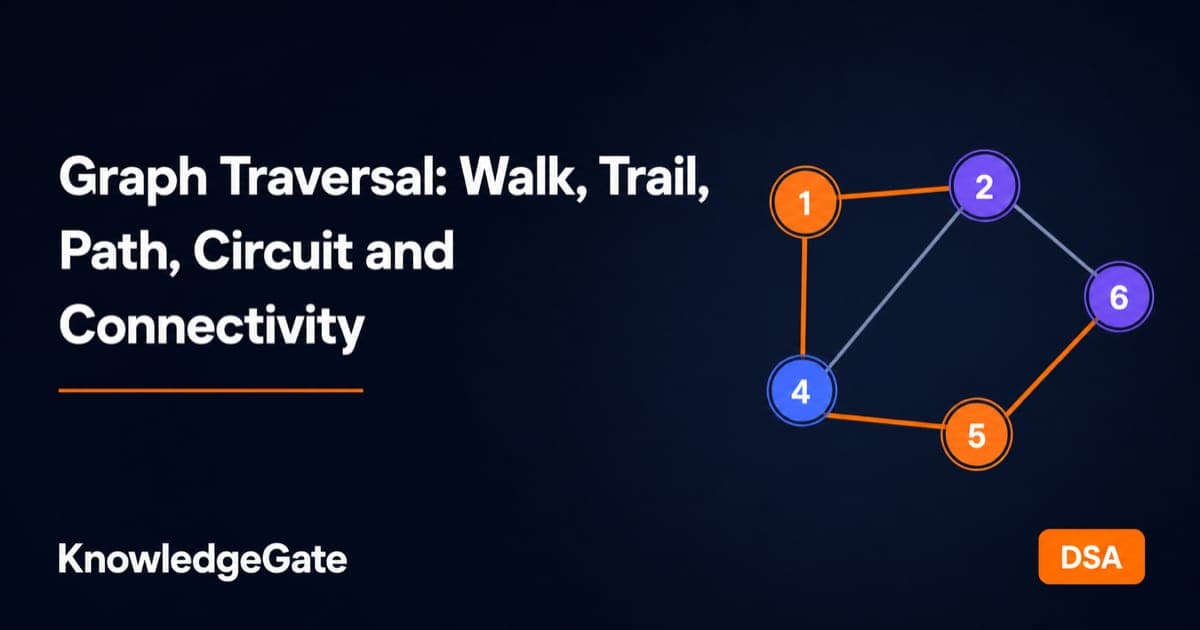 Graph Traversal: Walk, Trail, Path, Circuit and Connectivity

1
2
6
4
5

KnowledgeGate

DSA